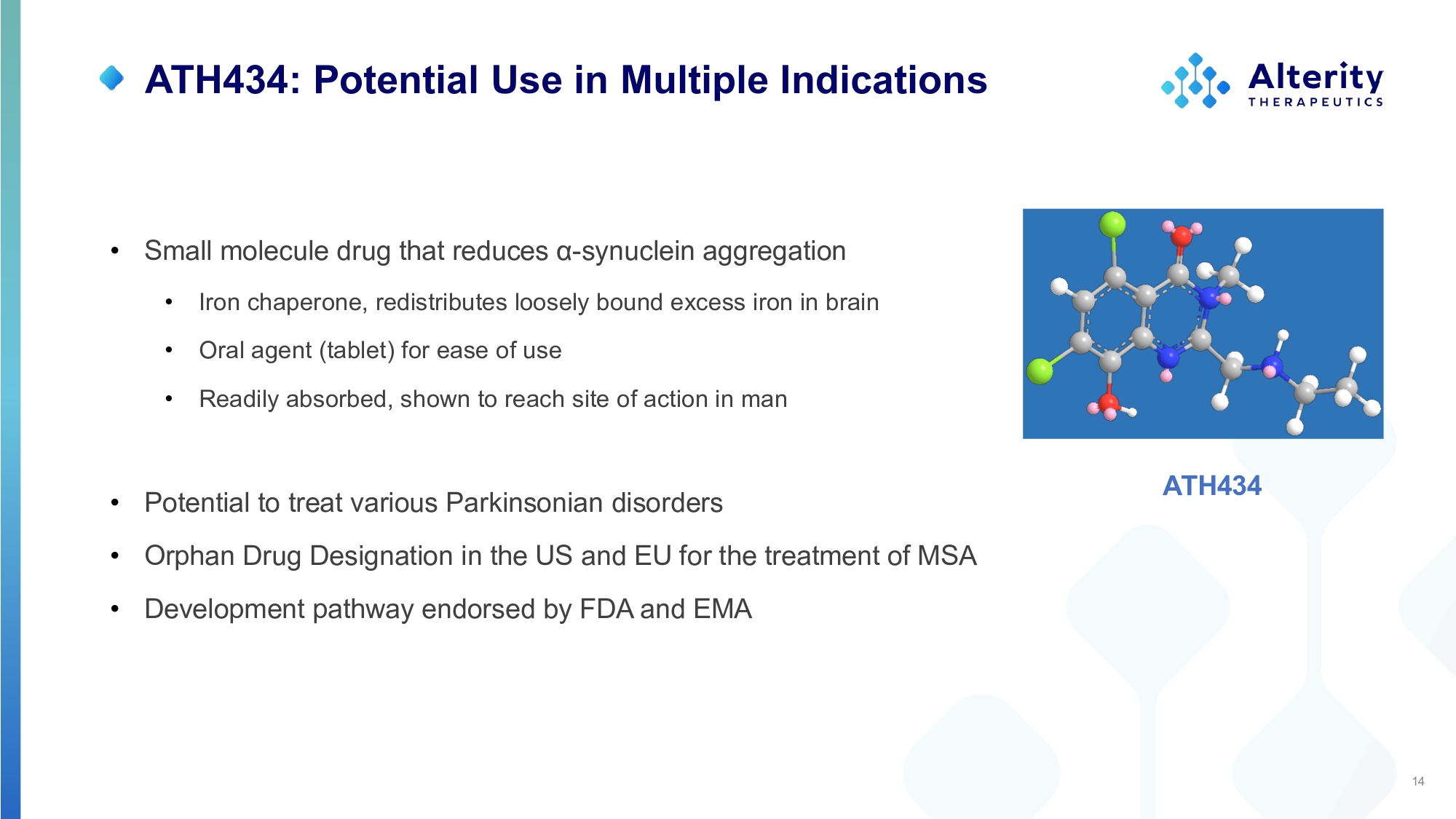 ATH434: Potential Use in Multiple Indications

Alterity THERAPEUTICS

• Small molecule drug that reduces α-synuclein aggregation
  • Iron chaperone, redistributes loosely bound excess iron in brain
  • Oral agent (tablet) for ease of use
  • Readily absorbed, shown to reach site of action in man

• Potential to treat various Parkinsonian disorders
• Orphan Drug Designation in the US and EU for the treatment of MSA
• Development pathway endorsed by FDA and EMA

ATH434

14